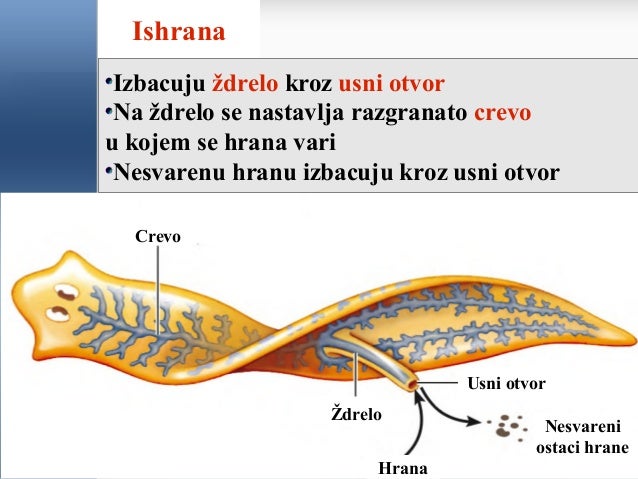 Ishrana

•Izbacuju ždrelo kroz usni otvor
•Na ždrelo se nastavlja razgranato crevo u kojem se hrana vari
•Nesvarenu hranu izbacuju kroz usni otvor

Crevo

Usni otvor

Ždrelo

Nesvareni ostaci hrane

Hrana